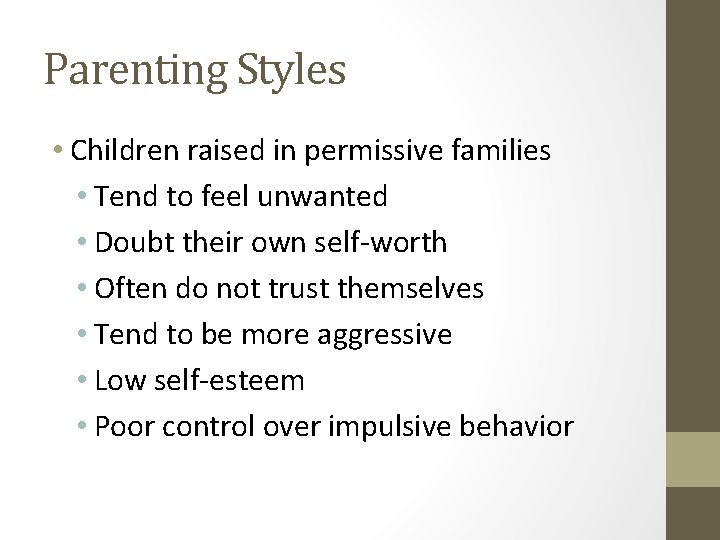 Parenting Styles

• Children raised in permissive families
  • Tend to feel unwanted
  • Doubt their own self-worth
  • Often do not trust themselves
  • Tend to be more aggressive
  • Low self-esteem
  • Poor control over impulsive behavior